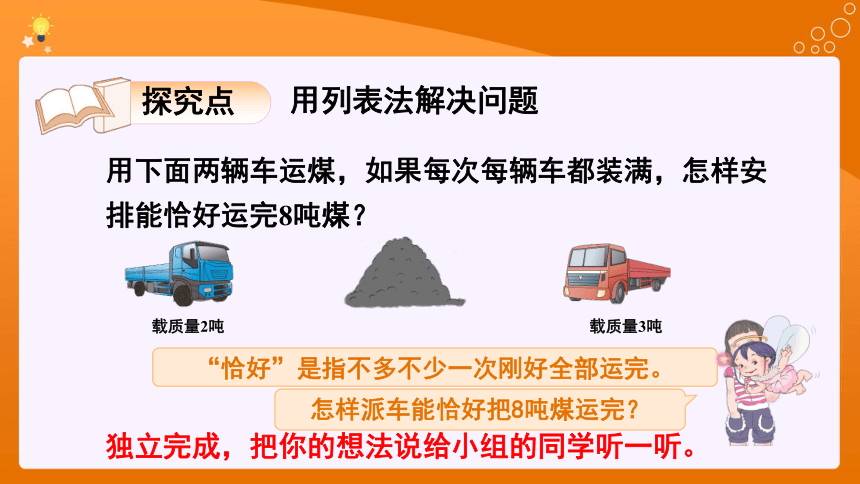 探究点 用列表法解决问题

用下面两辆车运煤，如果每次每辆车都装满，怎样安排能恰好运完8吨煤？

载质量2吨

载质量3吨

“恰好”是指不多不少一次刚好全部运完。

怎样派车能恰好把8吨煤运完？

独立完成，把你的想法说给小组的同学听一听。